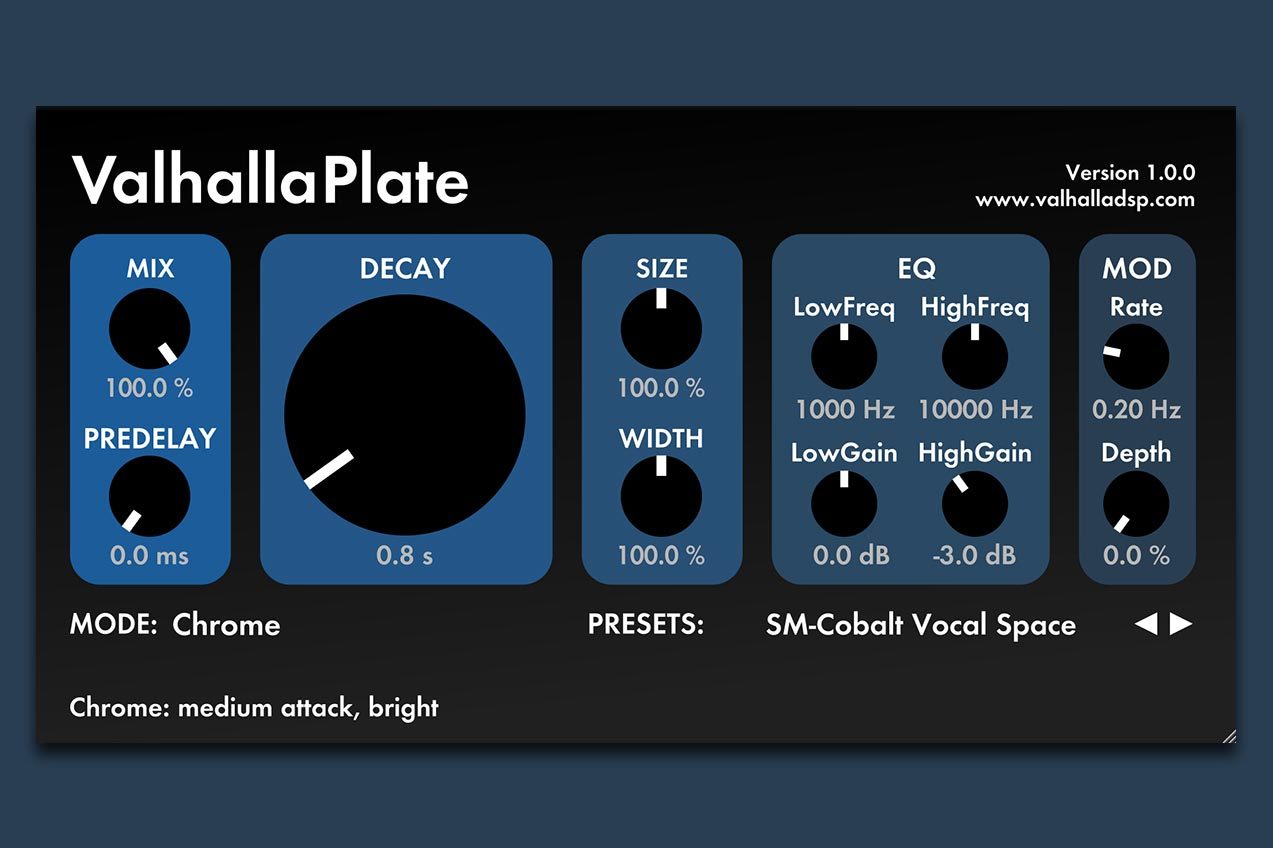 ValhallaPlate

Version 1.0.0
www.valhalladsp.com

MIX
100.0 %
PREDELAY
0.0 ms

DECAY
0.8 s

SIZE
100.0 %
WIDTH
100.0 %

EQ
LowFreq
1000 Hz
HighFreq
10000 Hz
LowGain
0.0 dB
HighGain
-3.0 dB

MOD
Rate
0.20 Hz
Depth
0.0 %

MODE: Chrome

PRESETS: SM-Cobalt Vocal Space

Chrome: medium attack, bright